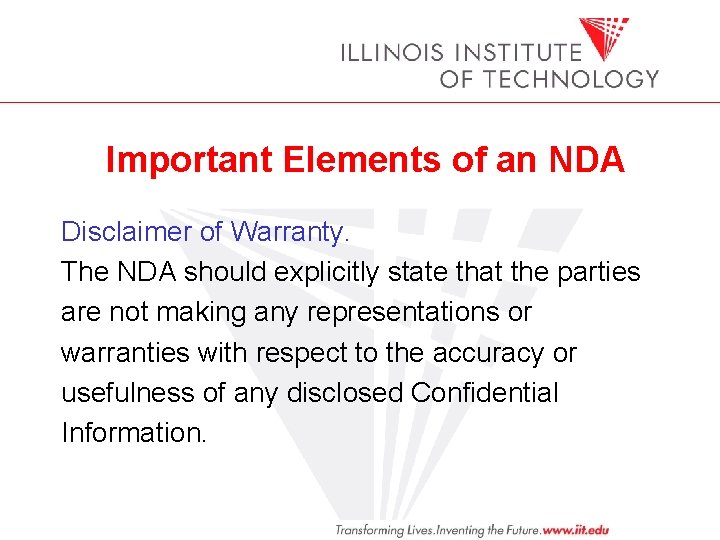 ILLINOIS INSTITUTE OF TECHNOLOGY

Important Elements of an NDA

Disclaimer of Warranty.
The NDA should explicitly state that the parties are not making any representations or warranties with respect to the accuracy or usefulness of any disclosed Confidential Information.

Transforming Lives.Inventing the Future.www.iit.edu